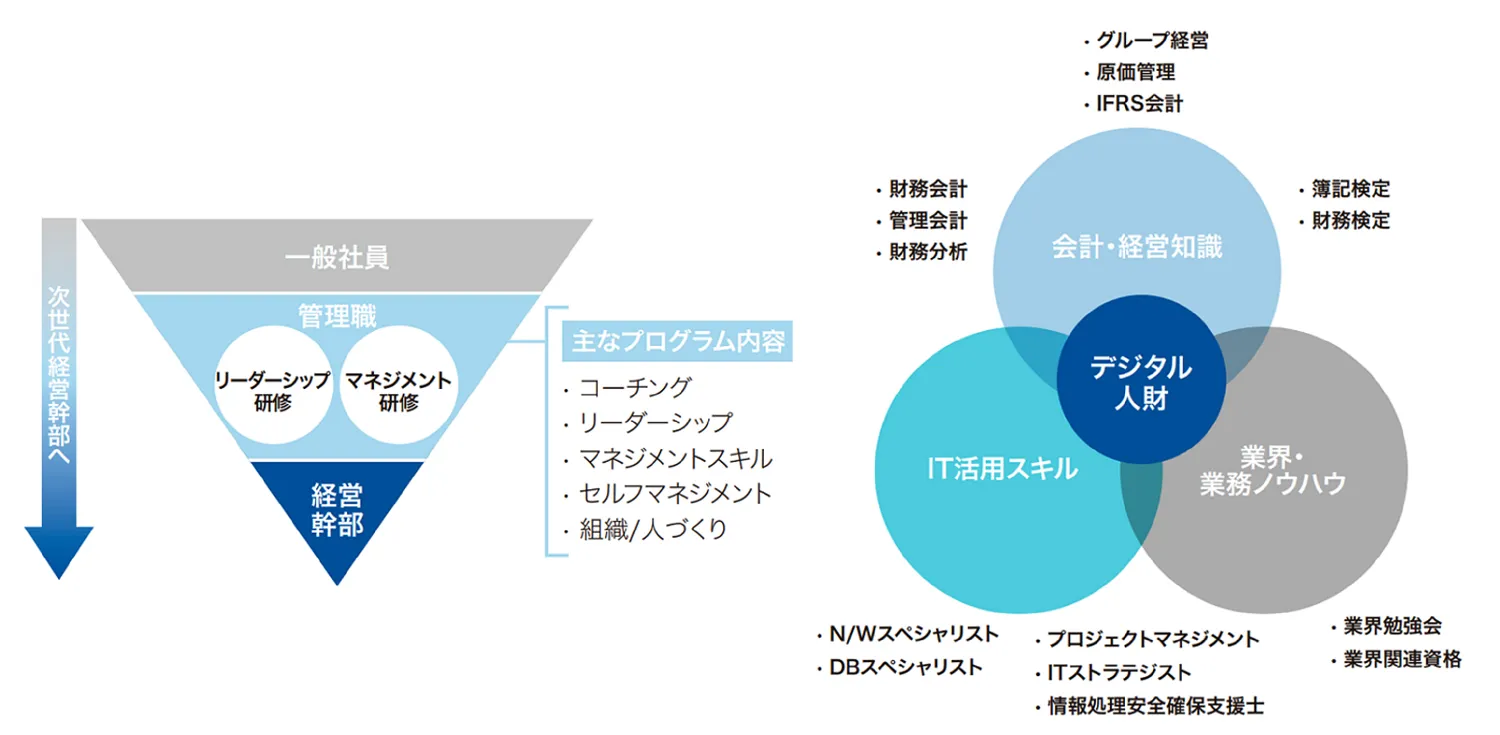 次世代経営幹部へ

一般社員

管理職

リーダーシップ研修

マネジメント研修

経営幹部

主なプログラム内容

・コーチング
・リーダーシップ
・マネジメントスキル
・セルフマネジメント
・組織/人づくり

・グループ経営
・原価管理
・IFRS会計

・財務会計
・管理会計
・財務分析

・簿記検定
・財務検定

会計・経営知識

デジタル人財

IT活用スキル

業界・業務ノウハウ

・N/Wスペシャリスト
・DBスペシャリスト

・プロジェクトマネジメント
・ITストラテジスト
・情報処理安全確保支援士

・業界勉強会
・業界関連資格